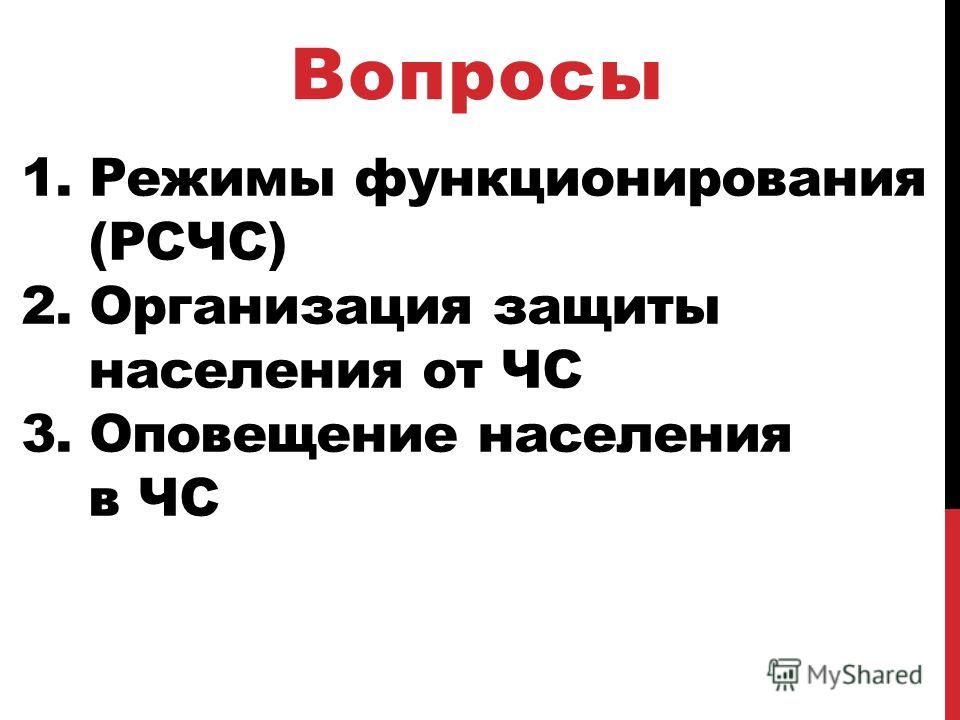 Вопросы

1. Режимы функционирования (РСЧС)
2. Организация защиты населения от ЧС
3. Оповещение населения в ЧС

MyShared